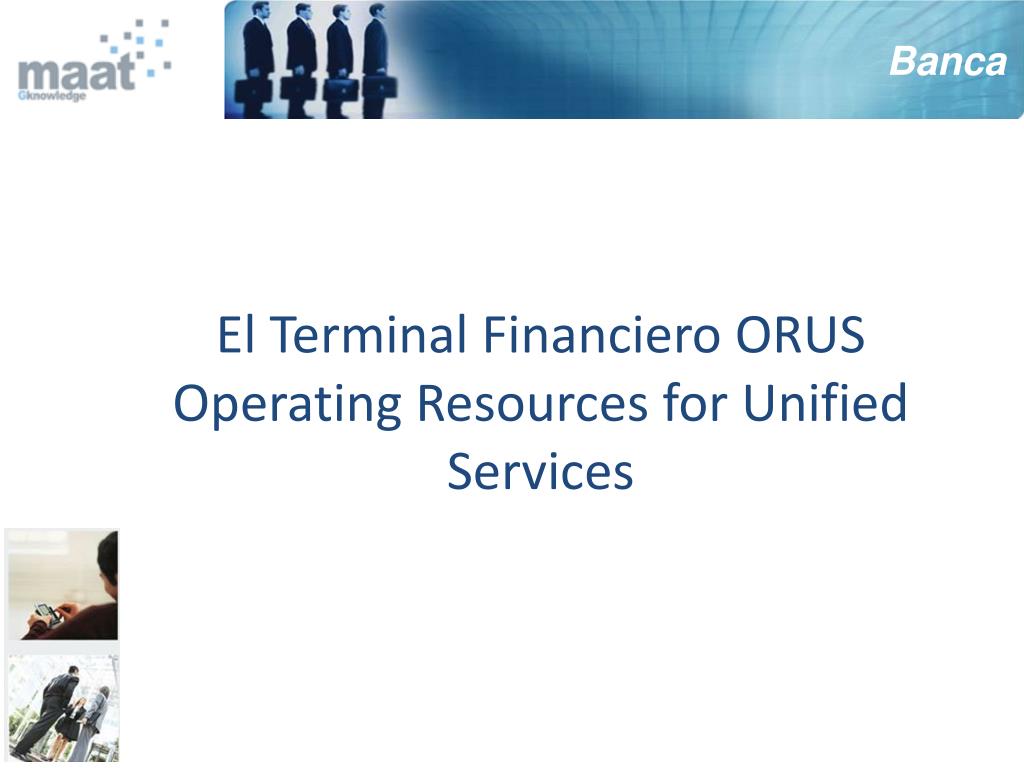 maat
Gknowledge

Banca

El Terminal Financiero ORUS
Operating Resources for Unified Services